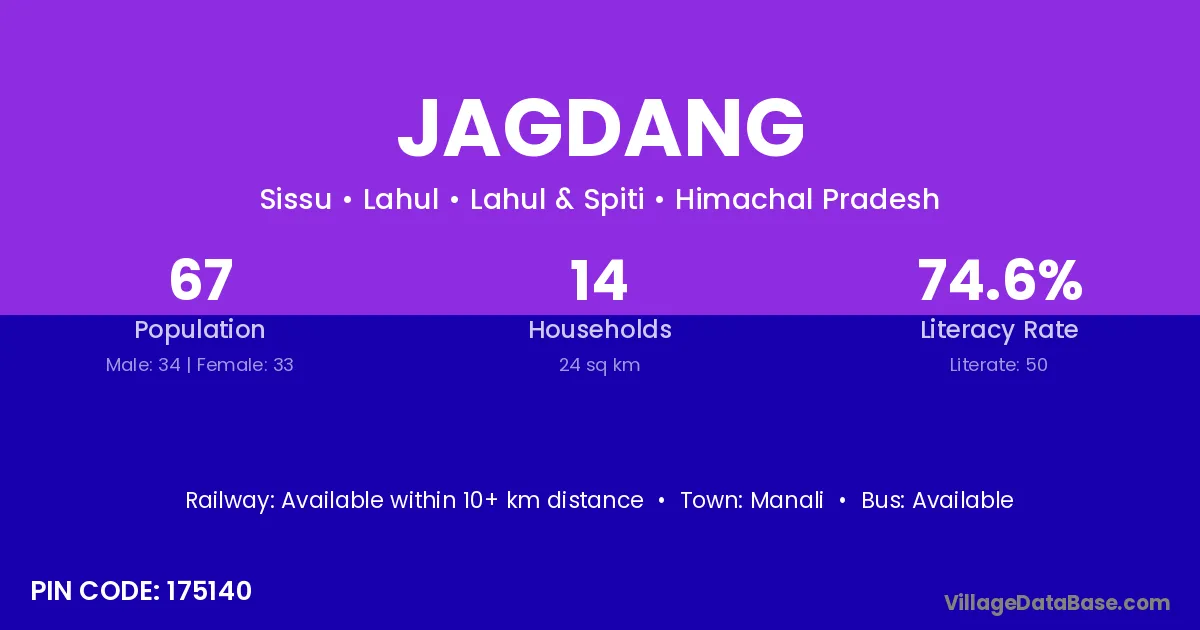 JAGDANG

Sissu • Lahul • Lahul & Spiti • Himachal Pradesh

67
Population
Male: 34 | Female: 33

14
Households
24 sq km

74.6%
Literacy Rate
Literate: 50

Railway: Available within 10+ km distance • Town: Manali • Bus: Available

PIN CODE: 175140

VillageDataBase.com